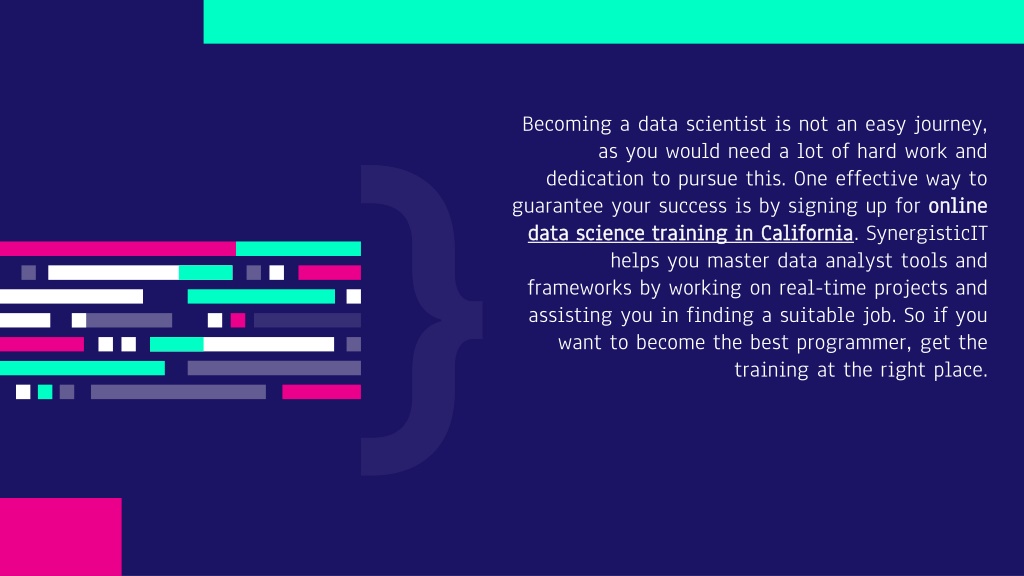 Becoming a data scientist is not an easy journey, as you would need a lot of hard work and dedication to pursue this. One effective way to guarantee your success is by signing up for online data science training in California. SynergisticIT helps you master data analyst tools and frameworks by working on real-time projects and assisting you in finding a suitable job. So if you want to become the best programmer, get the training at the right place.